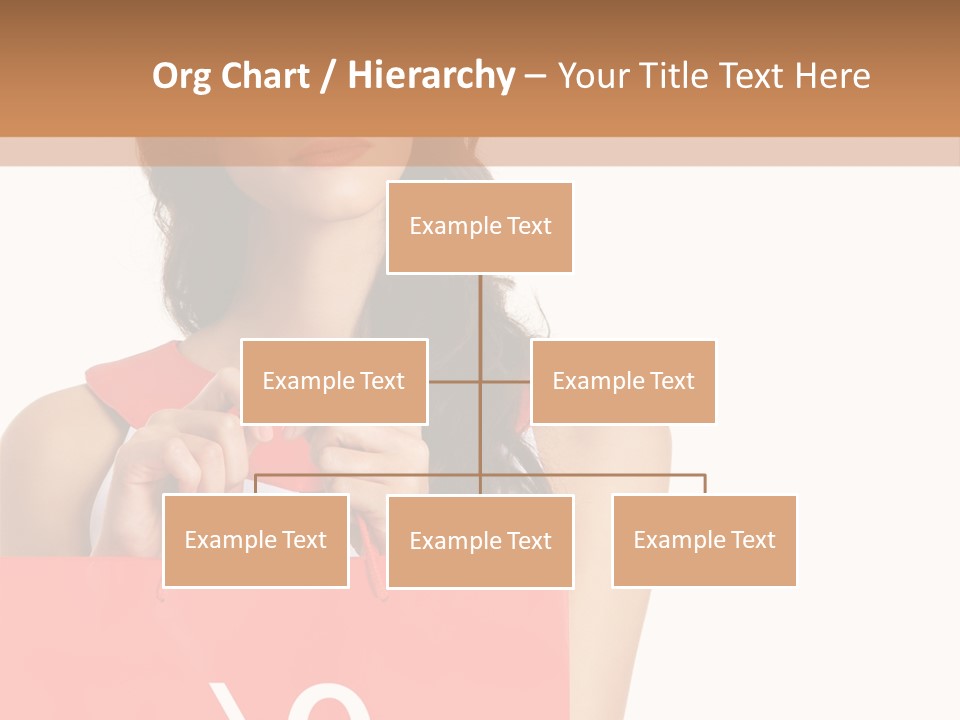 Org Chart / Hierarchy – Your Title Text Here

Example Text

Example Text

Example Text

Example Text

Example Text

Example Text